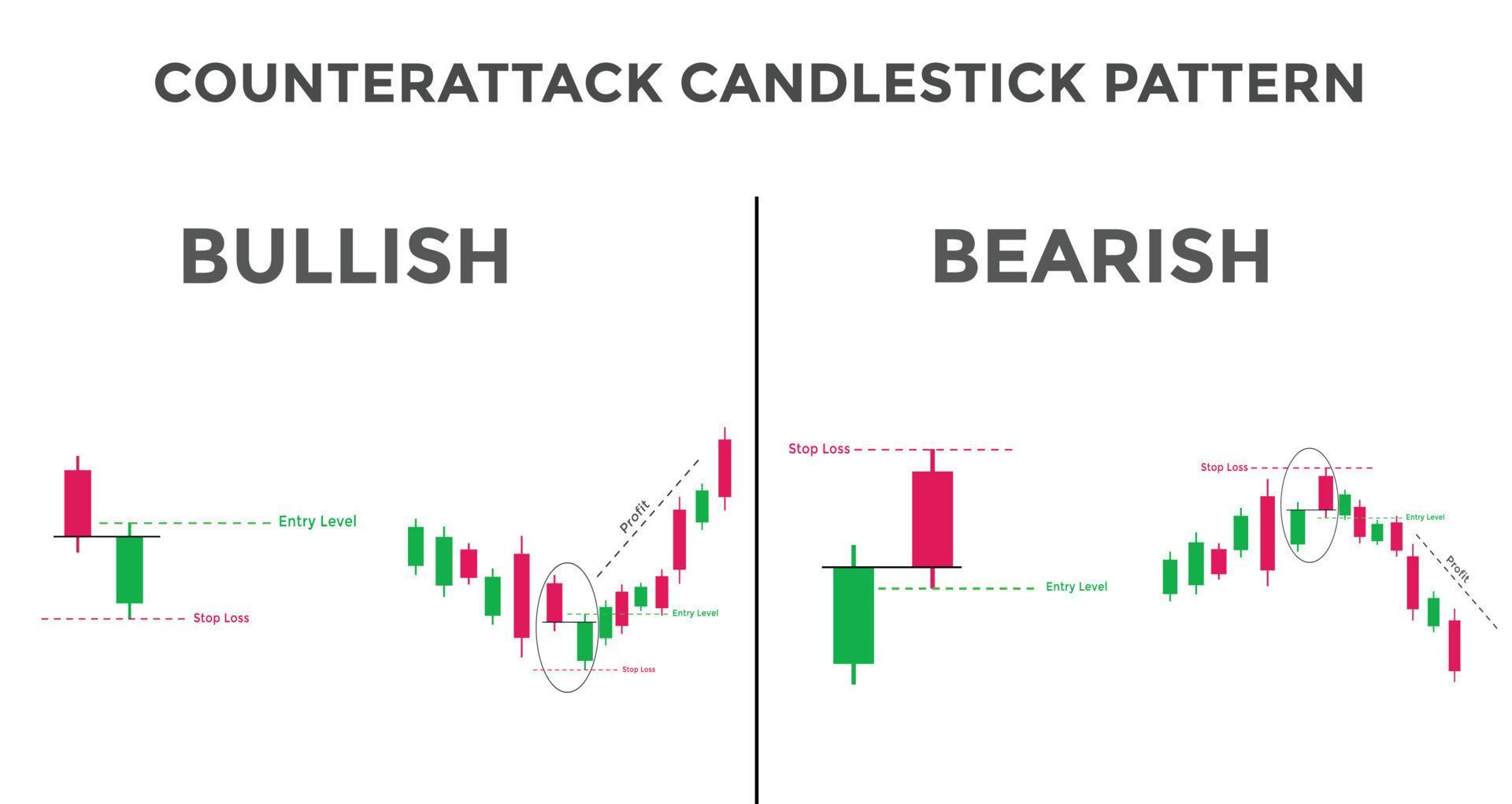 COUNTERATTACK CANDLESTICK PATTERN

BULLISH

Entry Level

Stop Loss

Profit

Entry Level

Stop Loss

BEARISH

Stop Loss

Entry Level

Stop Loss

Entry Level

Profit